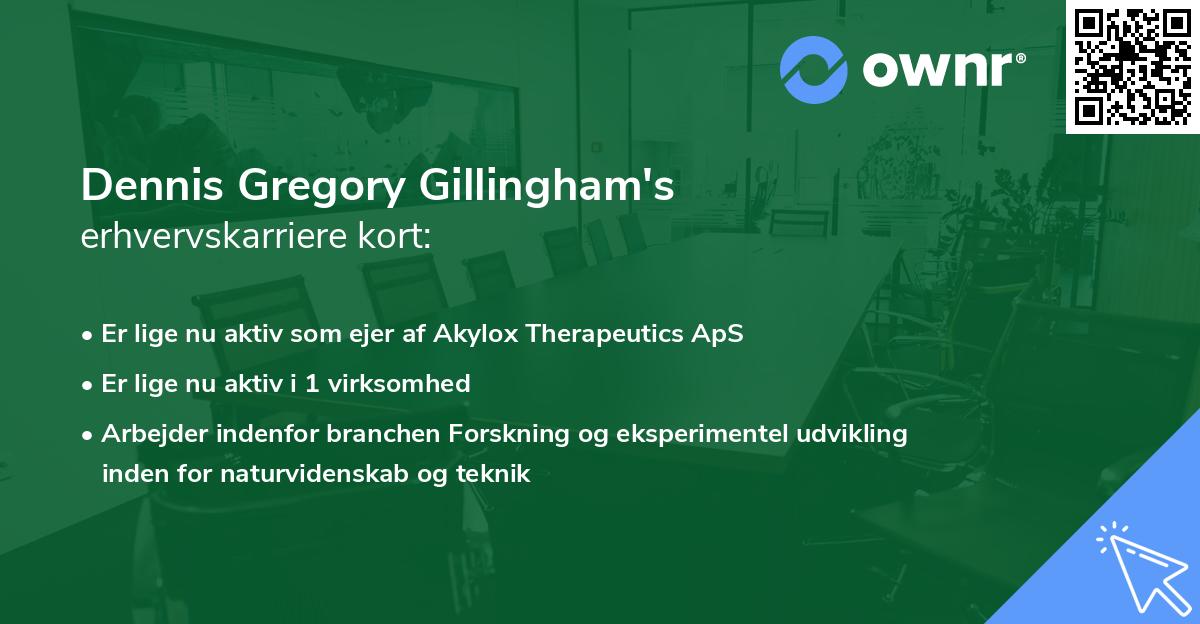 ownr®

Dennis Gregory Gillingham's
erhvervskarriere kort:

• Er lige nu aktiv som ejer af Akylox Therapeutics ApS
• Er lige nu aktiv i 1 virksomhed
• Arbejder indenfor branchen Forskning og eksperimentel udvikling inden for naturvidenskab og teknik